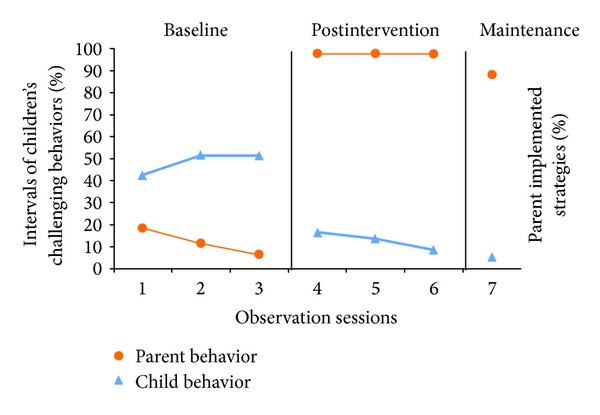 Baseline
Postintervention
Maintenance

Intervals of children's challenging behaviors (%)

100
90
80
70
60
50
40
30
20
10
0

Parent implemented strategies (%)

1
2
3
4
5
6
7

Observation sessions

Parent behavior
Child behavior